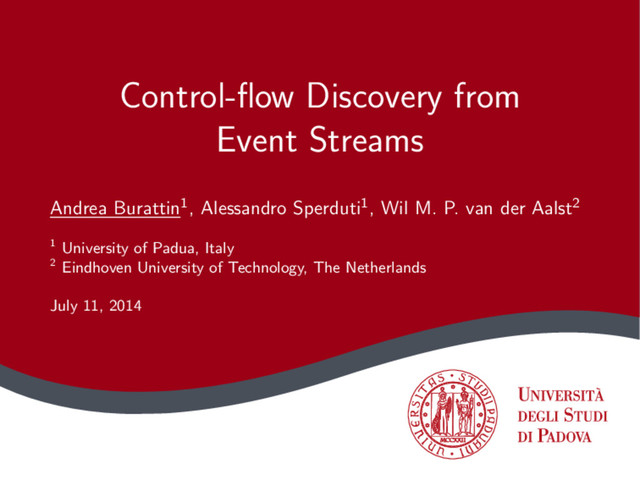 Control-flow Discovery from Event Streams

Andrea Burattin$^1$, Alessandro Sperduti$^1$, Wil M. P. van der Aalst$^2$

$^1$ University of Padua, Italy
$^2$ Eindhoven University of Technology, The Netherlands

July 11, 2014

UNIVERSITAS STUDII PADUANI
MCCXXII

UNIVERSITÀ DEGLI STUDI DI PADOVA